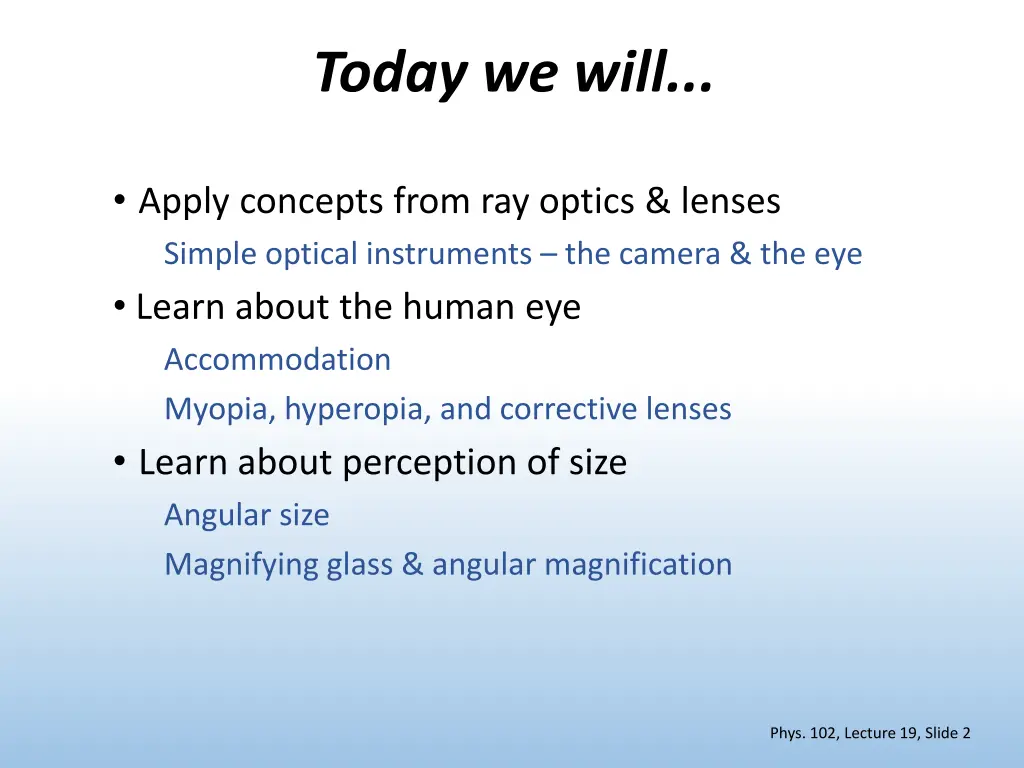 Today we will...

• Apply concepts from ray optics & lenses

Simple optical instruments – the camera & the eye

• Learn about the human eye

Accommodation

Myopia, hyperopia, and corrective lenses

• Learn about perception of size

Angular size

Magnifying glass & angular magnification

Phys. 102, Lecture 19, Slide 2